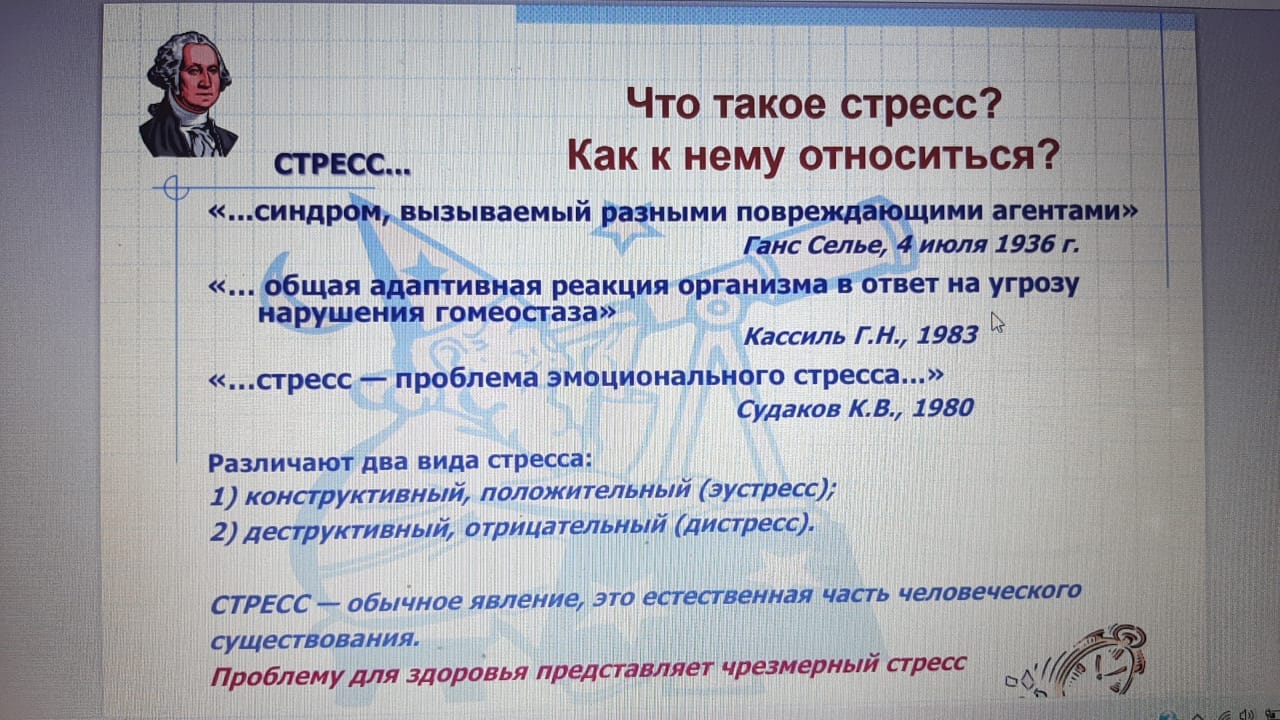 Что такое стресс?
Как к нему относиться?

СТРЕСС...

«...синдром, вызываемый разными повреждающими агентами»
Ганс Селье, 4 июля 1936 г.

«... общая адаптивная реакция организма в ответ на угрозу нарушения гомеостаза»
Кассиль Г.Н., 1983

«...стресс — проблема эмоционального стресса...»
Судаков К.В., 1980

Различают два вида стресса:
1) конструктивный, положительный (эустресс);
2) деструктивный, отрицательный (дистресс).

СТРЕСС — обычное явление, это естественная часть человеческого существования.
Проблему для здоровья представляет чрезмерный стресс